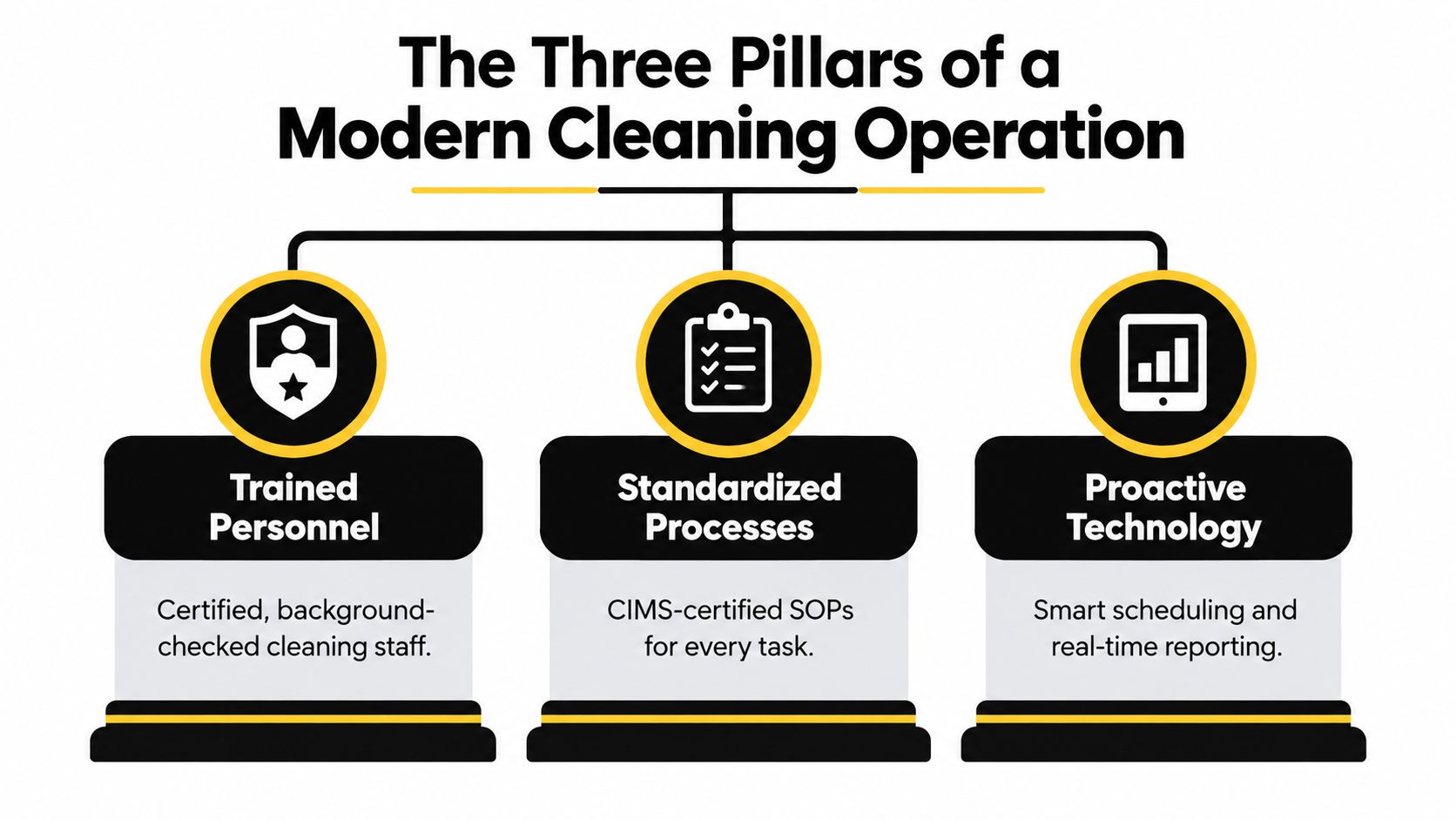 The Three Pillars of a Modern Cleaning Operation

Trained Personnel

Certified, background-checked cleaning staff.

Standardized Processes

CIMS-certified SOPs for every task.

Proactive Technology

Smart scheduling and real-time reporting.